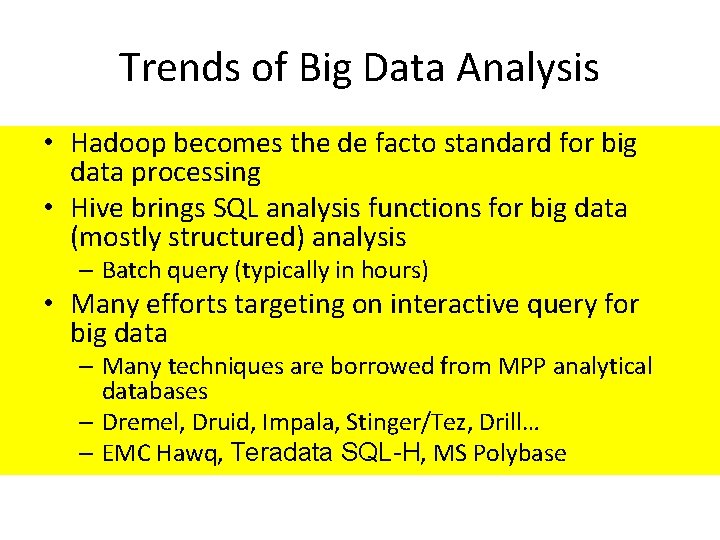 Trends of Big Data Analysis

• Hadoop becomes the de facto standard for big data processing

• Hive brings SQL analysis functions for big data (mostly structured) analysis

– Batch query (typically in hours)

• Many efforts targeting on interactive query for big data

– Many techniques are borrowed from MPP analytical databases

– Dremel, Druid, Impala, Stinger/Tez, Drill…

– EMC Hawq, Teradata SQL-H, MS Polybase